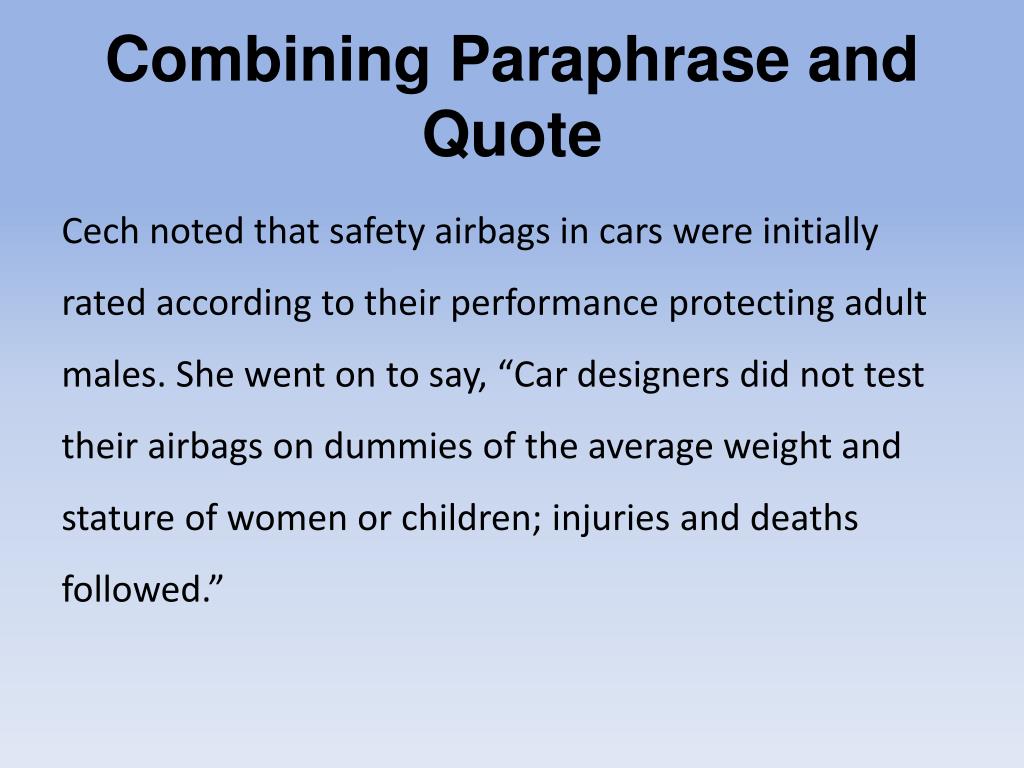 Combining Paraphrase and Quote

Cech noted that safety airbags in cars were initially rated according to their performance protecting adult males. She went on to say, “Car designers did not test their airbags on dummies of the average weight and stature of women or children; injuries and deaths followed.”